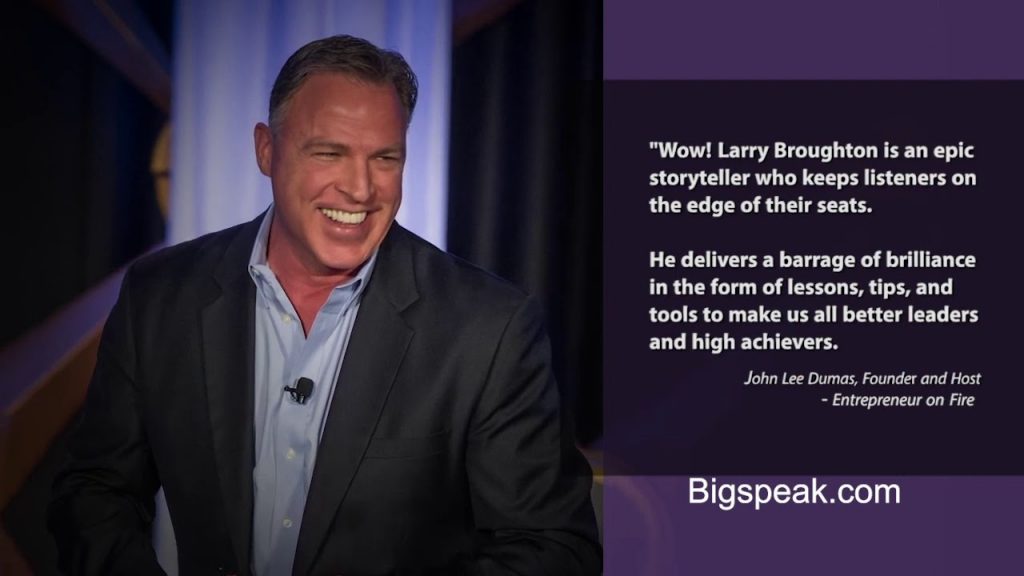 "Wow! Larry Broughton is an epic storyteller who keeps listeners on the edge of their seats.

He delivers a barrage of brilliance in the form of lessons, tips, and tools to make us all better leaders and high achievers.

John Lee Dumas, Founder and Host - Entrepreneur on Fire

Bigspeak.com